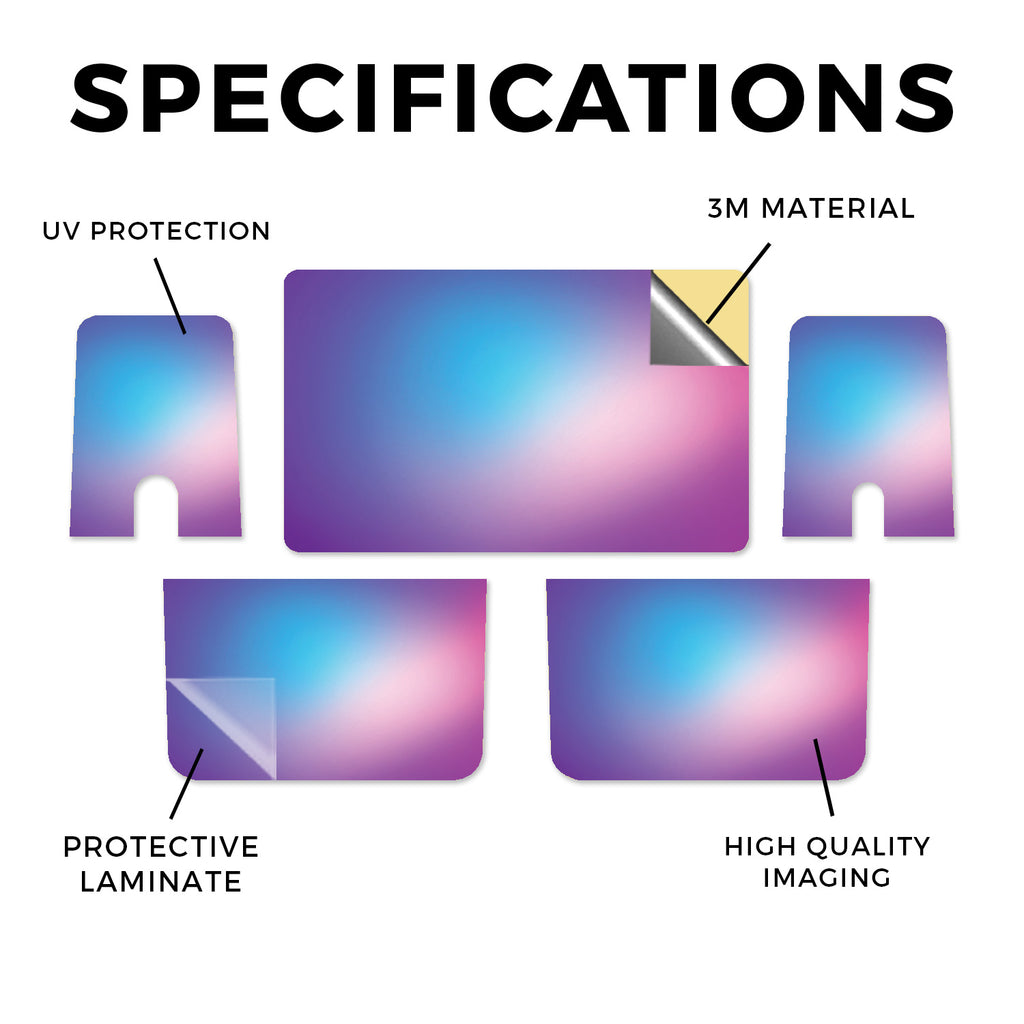 SPECIFICATIONS

UV PROTECTION

3M MATERIAL

PROTECTIVE LAMINATE

HIGH QUALITY IMAGING